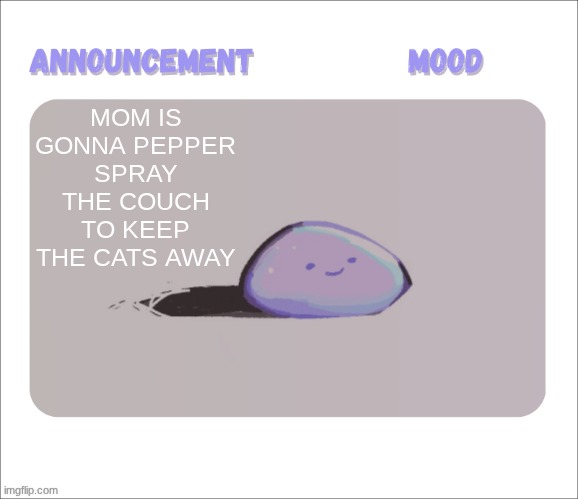 ANNOUNCEMENT

MOOD

MOM IS GONNA PEPPER SPRAY THE COUCH TO KEEP THE CATS AWAY

imgflip.com